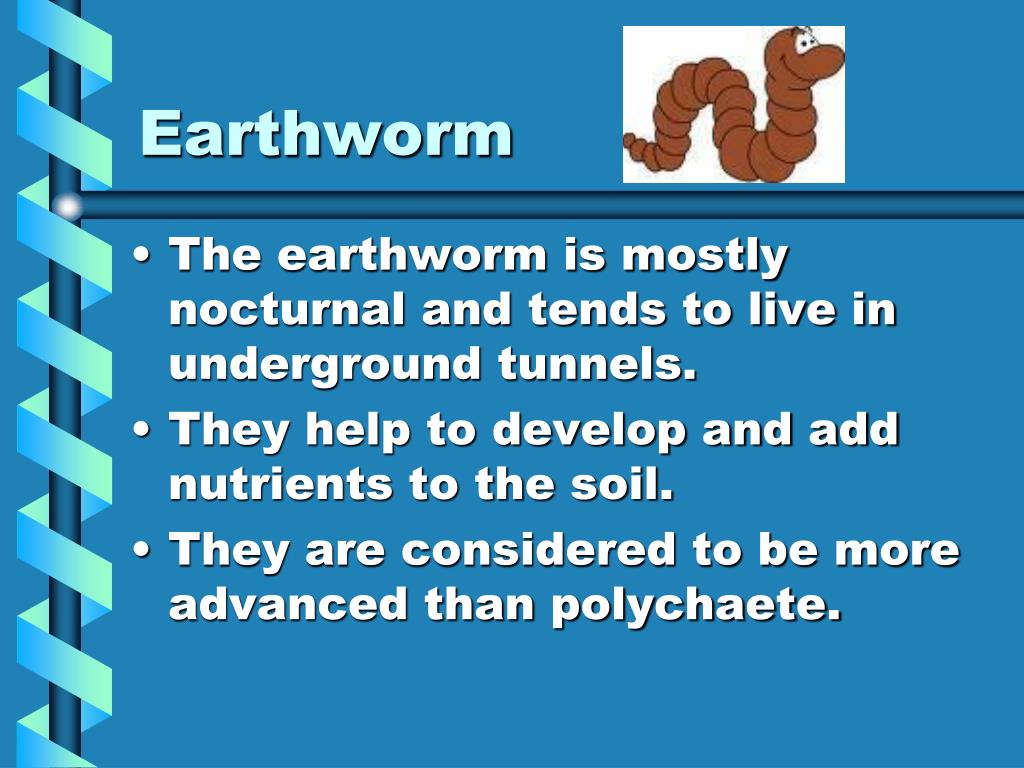 Earthworm

• The earthworm is mostly nocturnal and tends to live in underground tunnels.
• They help to develop and add nutrients to the soil.
• They are considered to be more advanced than polychaete.